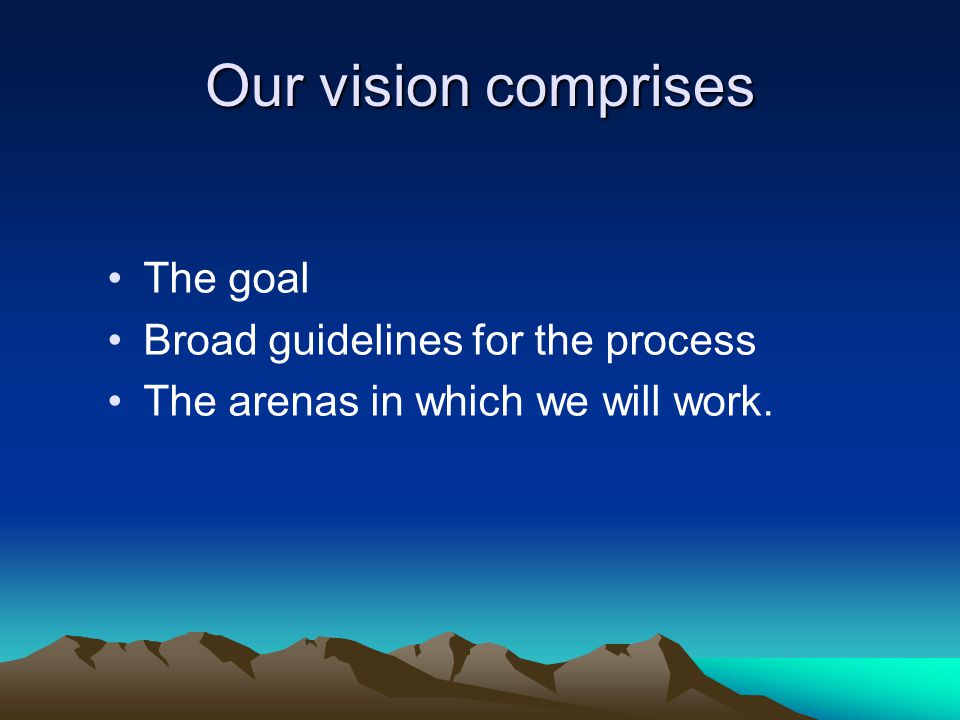 Our vision comprises

• The goal
• Broad guidelines for the process
• The arenas in which we will work.